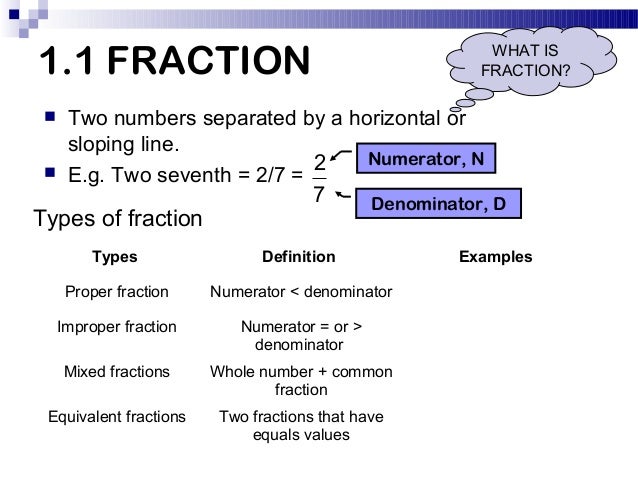 1.1 FRACTION

WHAT IS FRACTION?

Two numbers separated by a horizontal or sloping line.

E.g. Two seventh = 2/7 = $\frac{2}{7}$

Numerator, N

Denominator, D

Types of fraction

| Types | Definition | Examples |
|---|---|---|
| Proper fraction | Numerator < denominator | |
| Improper fraction | Numerator = or > denominator | |
| Mixed fractions | Whole number + common fraction | |
| Equivalent fractions | Two fractions that have equals values | |